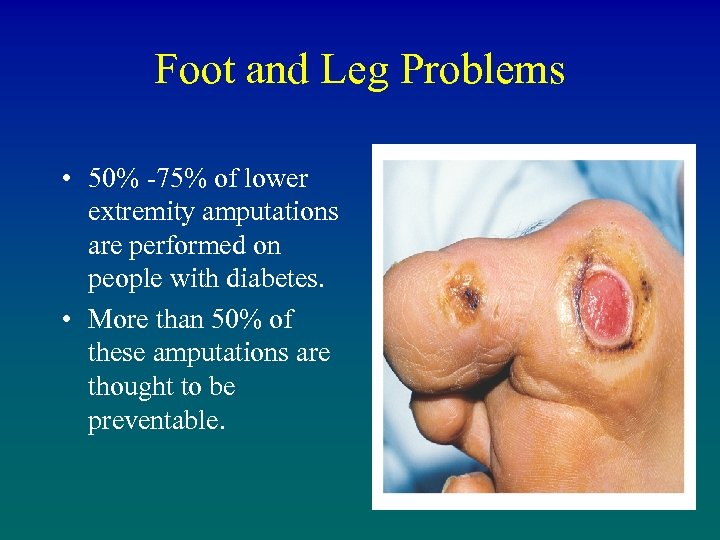 Foot and Leg Problems

• 50% -75% of lower extremity amputations are performed on people with diabetes.

• More than 50% of these amputations are thought to be preventable.